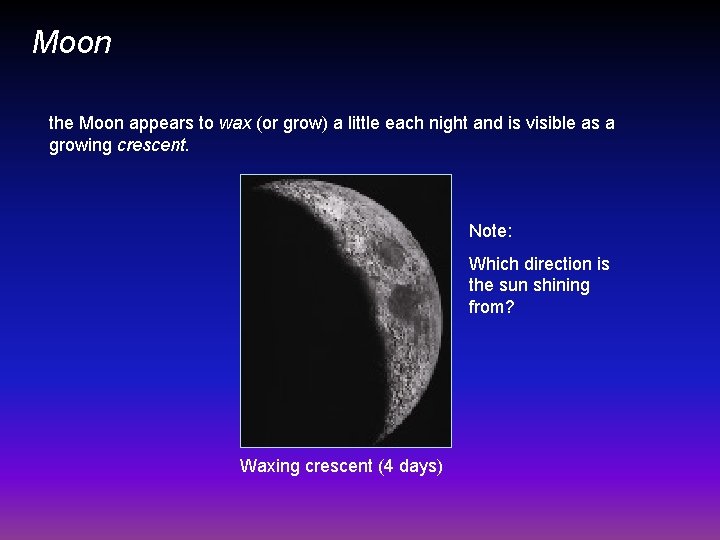 Moon

the Moon appears to wax (or grow) a little each night and is visible as a growing crescent.

Note:

Which direction is the sun shining from?

Waxing crescent (4 days)